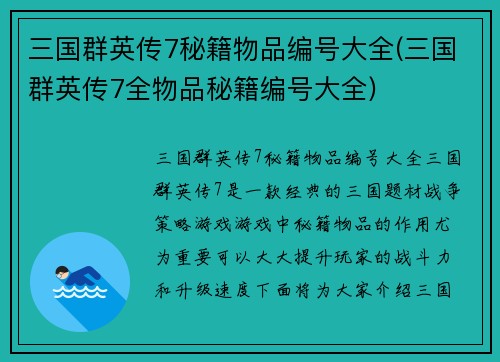 三国群英传7秘籍物品编号大全(三国群英传7全物品秘籍编号大全)

三国群英传7秘籍物品编号大全三国群英传7是一款经典的三国题材战争策略游戏游戏中秘籍物品的作用尤为重要可以大大提升玩家的战斗力和升级速度下面将为大家介绍三国